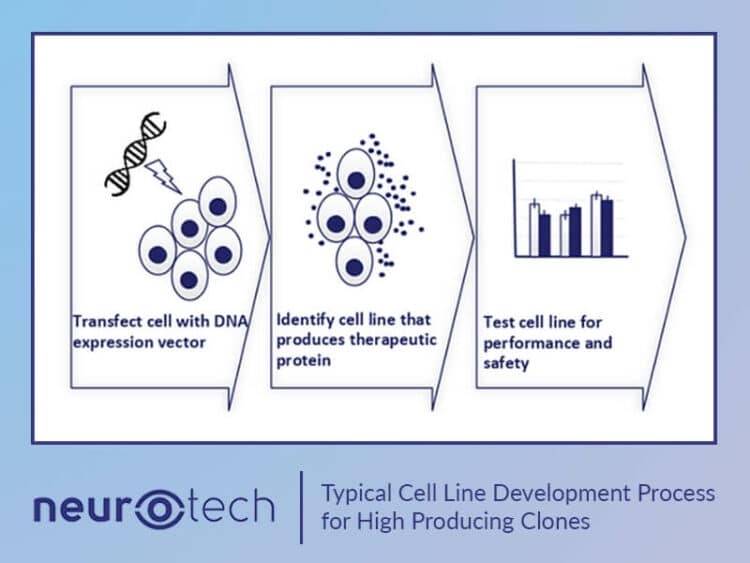 Transfect cell with DNA expression vector

Identify cell line that produces therapeutic protein

Test cell line for performance and safety

neurotech

Typical Cell Line Development Process for High Producing Clones